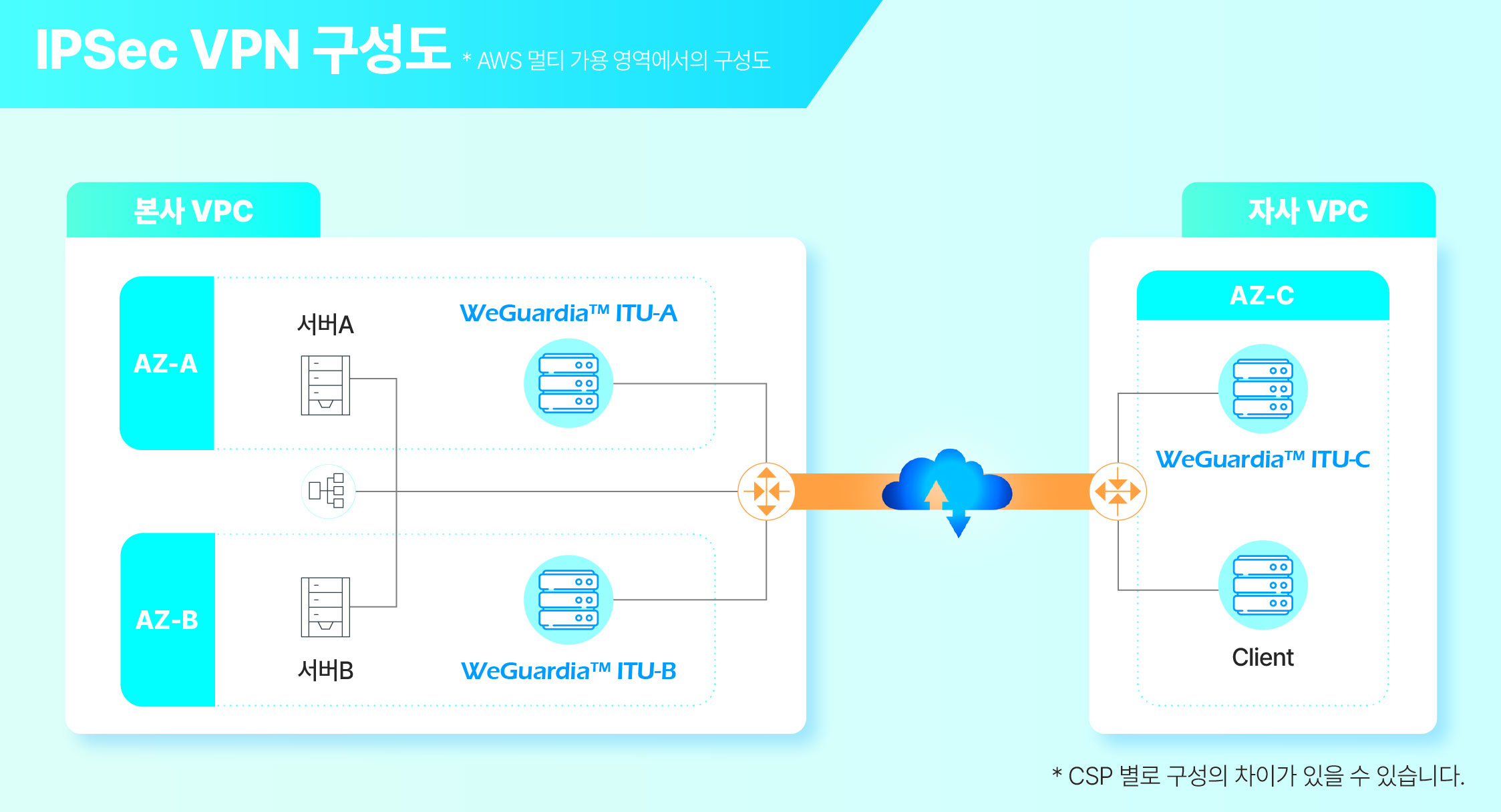 IPSec VPN 구성도 * AWS 멀티 가용 영역에서의 구성도

본사 VPC

AZ-A

서버A

WeGuardia™ ITU-A

AZ-B

서버B

WeGuardia™ ITU-B

자사 VPC

AZ-C

WeGuardia™ ITU-C

Client

* CSP 별로 구성의 차이가 있을 수 있습니다.